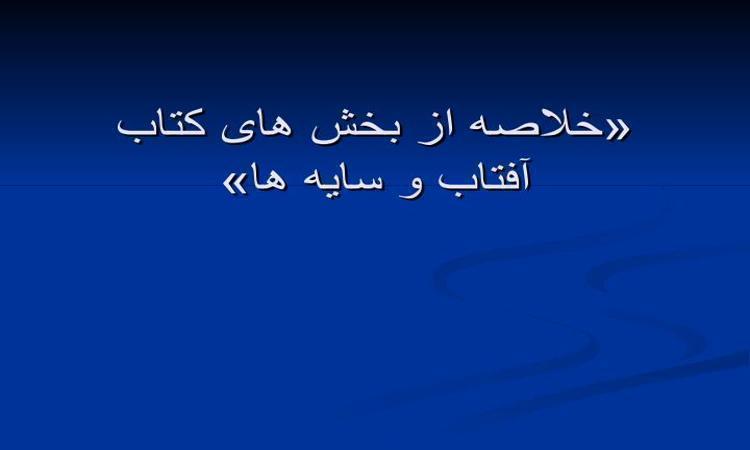 «خلاصه از بخش های کتاب
آفتاب و سایه ها»